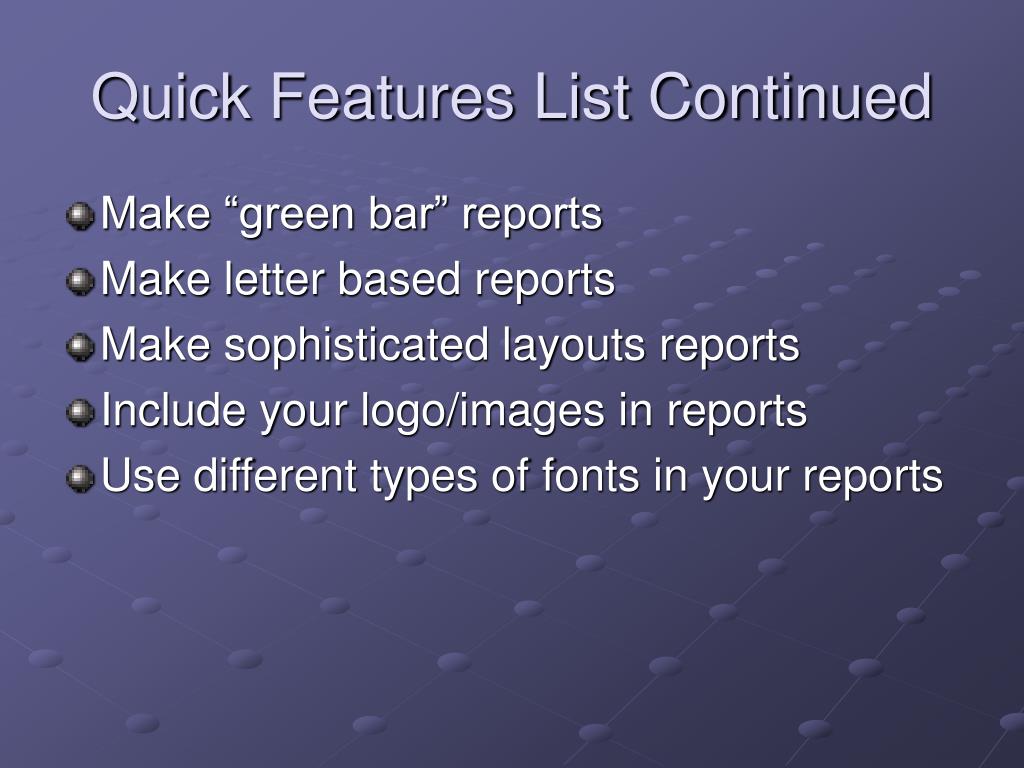 Quick Features List Continued

Make “green bar” reports
Make letter based reports
Make sophisticated layouts reports
Include your logo/images in reports
Use different types of fonts in your reports